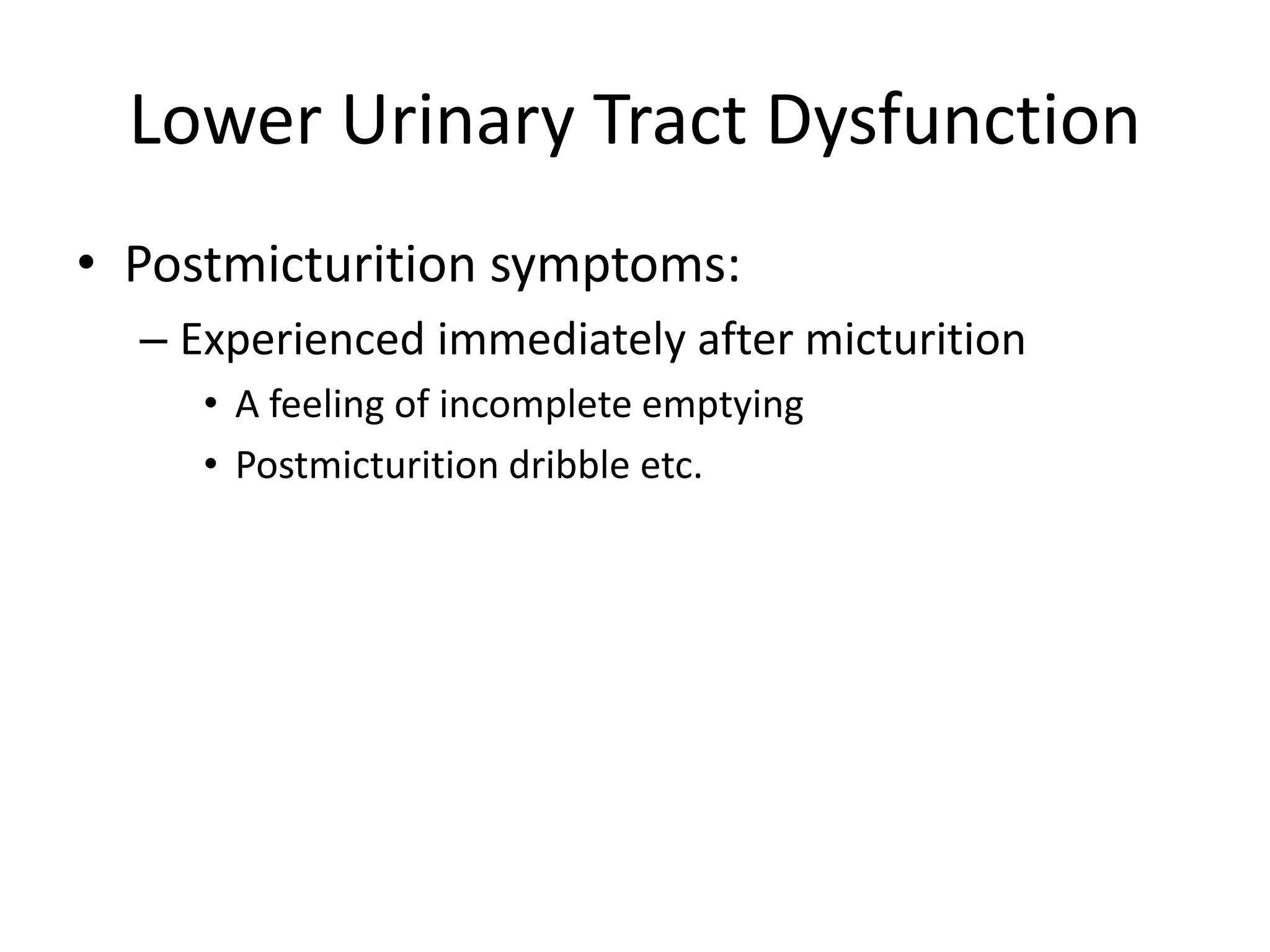 Lower Urinary Tract Dysfunction

• Postmicturition symptoms:
– Experienced immediately after micturition
• A feeling of incomplete emptying
• Postmicturition dribble etc.